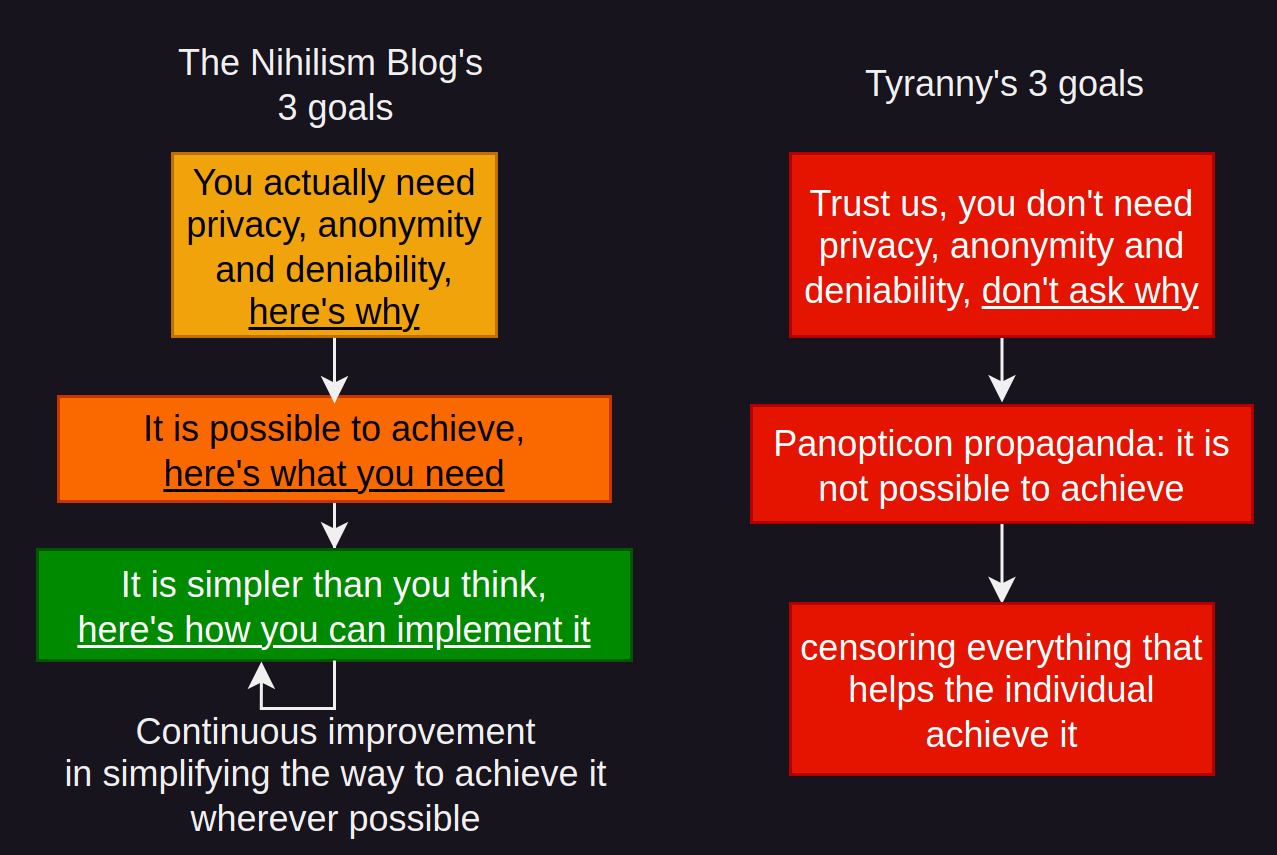 The Nihilism Blog's 3 goals

You actually need privacy, anonymity and deniability, here's why

It is possible to achieve, here's what you need

It is simpler than you think, here's how you can implement it

Continuous improvement in simplifying the way to achieve it wherever possible

Tyranny's 3 goals

Trust us, you don't need privacy, anonymity and deniability, don't ask why

Panopticon propaganda: it is not possible to achieve

censoring everything that helps the individual achieve it